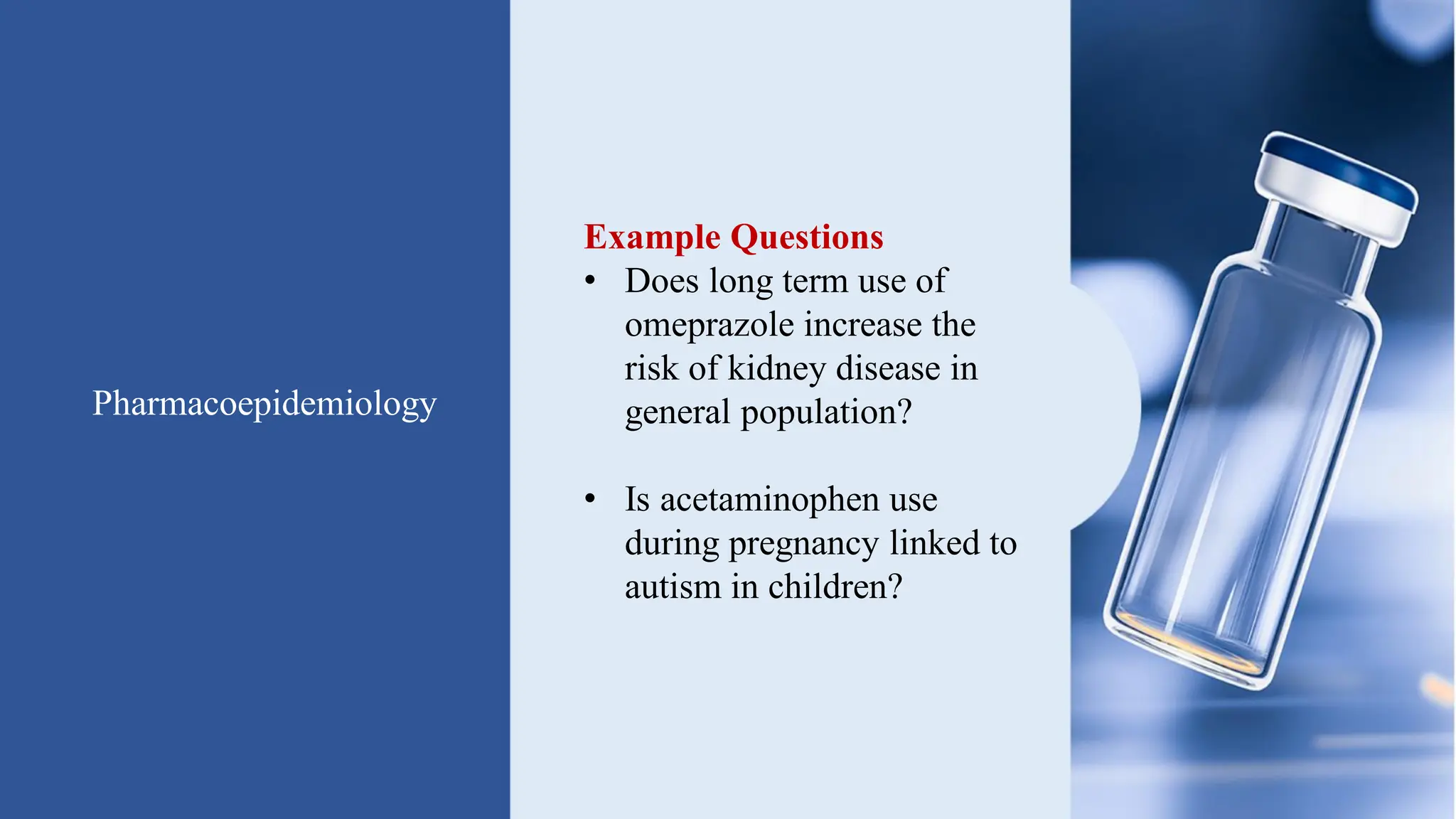 Pharmacoepidemiology

Example Questions

• Does long term use of omeprazole increase the risk of kidney disease in general population?

• Is acetaminophen use during pregnancy linked to autism in children?